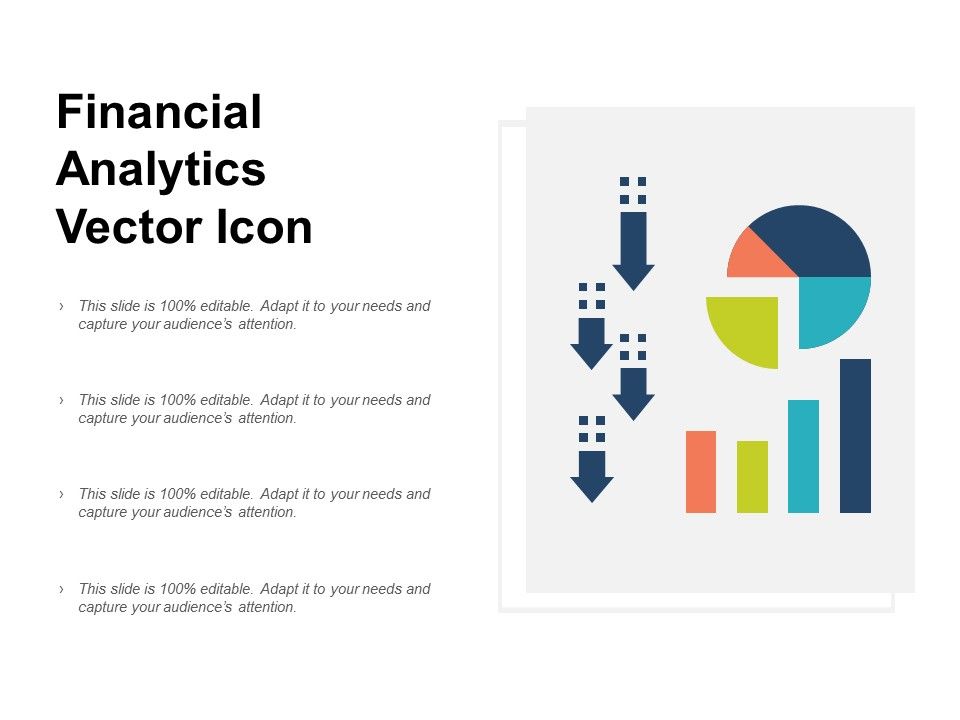 Financial Analytics Vector Icon

› This slide is 100% editable. Adapt it to your needs and capture your audience's attention.

› This slide is 100% editable. Adapt it to your needs and capture your audience's attention.

› This slide is 100% editable. Adapt it to your needs and capture your audience's attention.

› This slide is 100% editable. Adapt it to your needs and capture your audience's attention.